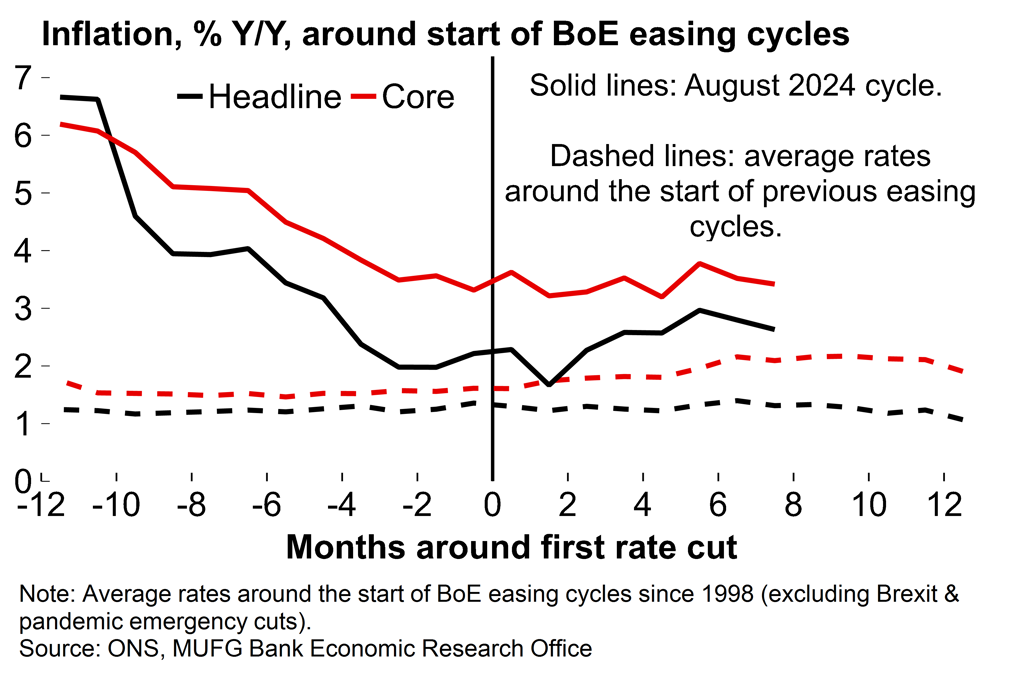 Inflation, % Y/Y, around start of BoE easing cycles

Headline Core

Solid lines: August 2024 cycle.

Dashed lines: average rates around the start of previous easing cycles.

7
6
5
4
3
2
1
0

-12 -10 -8 -6 -4 -2 0 2 4 6 8 10 12

Months around first rate cut

Note: Average rates around the start of BoE easing cycles since 1998 (excluding Brexit & pandemic emergency cuts).
Source: ONS, MUFG Bank Economic Research Office